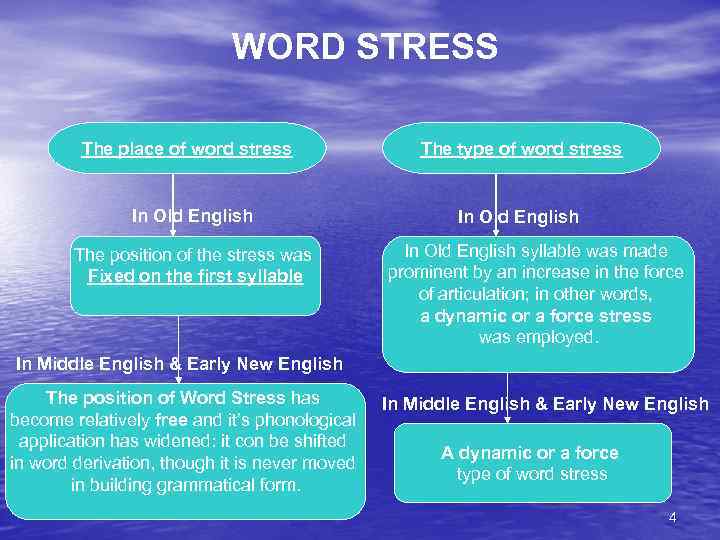 WORD STRESS

The place of word stress

In Old English

The position of the stress was Fixed on the first syllable

In Middle English & Early New English

The position of Word Stress has become relatively free and it's phonological application has widened: it con be shifted in word derivation, though it is never moved in building grammatical form.

The type of word stress

In Old English

In Old English syllable was made prominent by an increase in the force of articulation; in other words, a dynamic or a force stress was employed.

In Middle English & Early New English

A dynamic or a force type of word stress

4